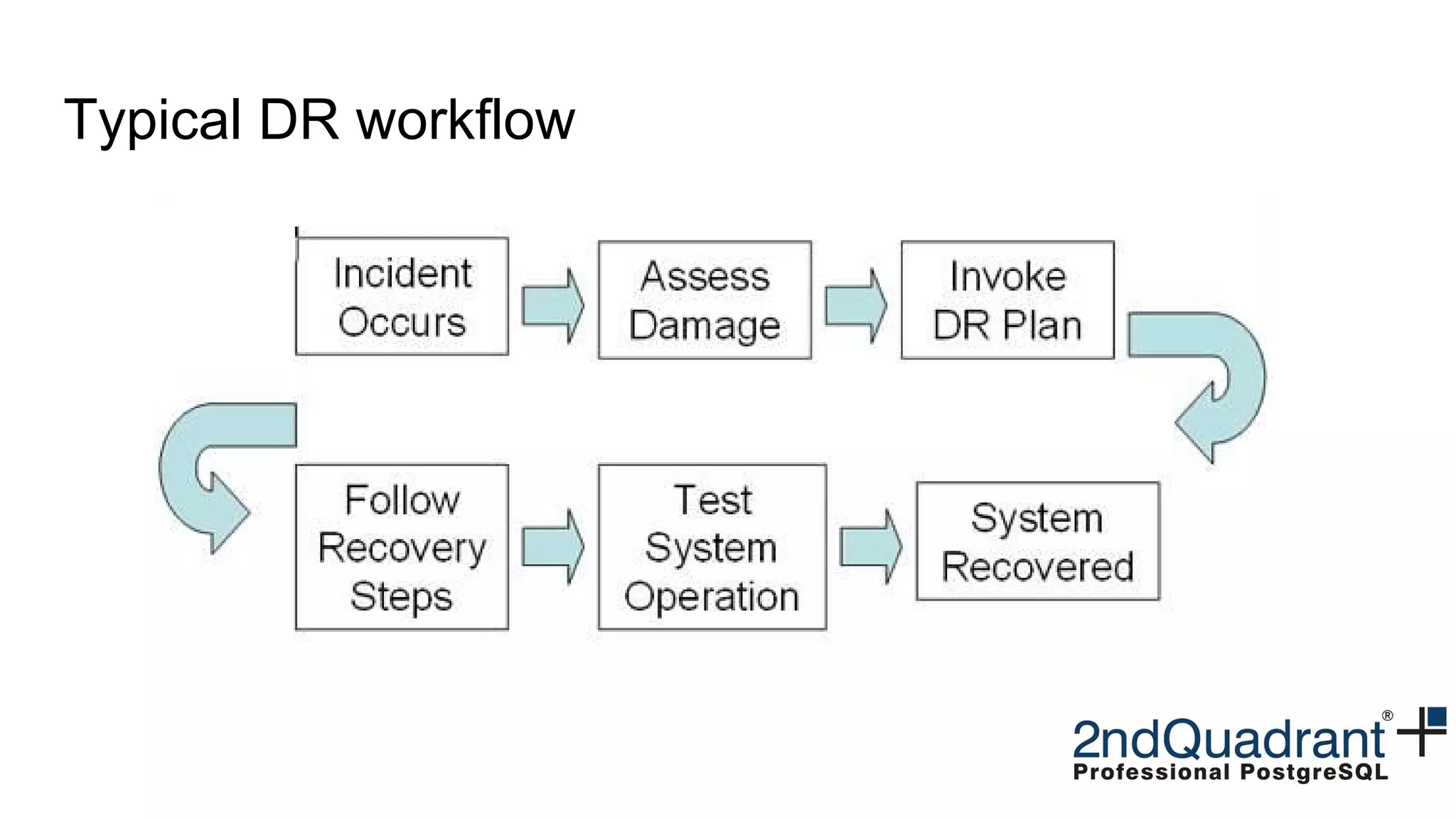 Typical DR workflow

Incident Occurs

Assess Damage

Invoke DR Plan

Follow Recovery Steps

Test System Operation

System Recovered

2ndQuadrant®
Professional PostgreSQL